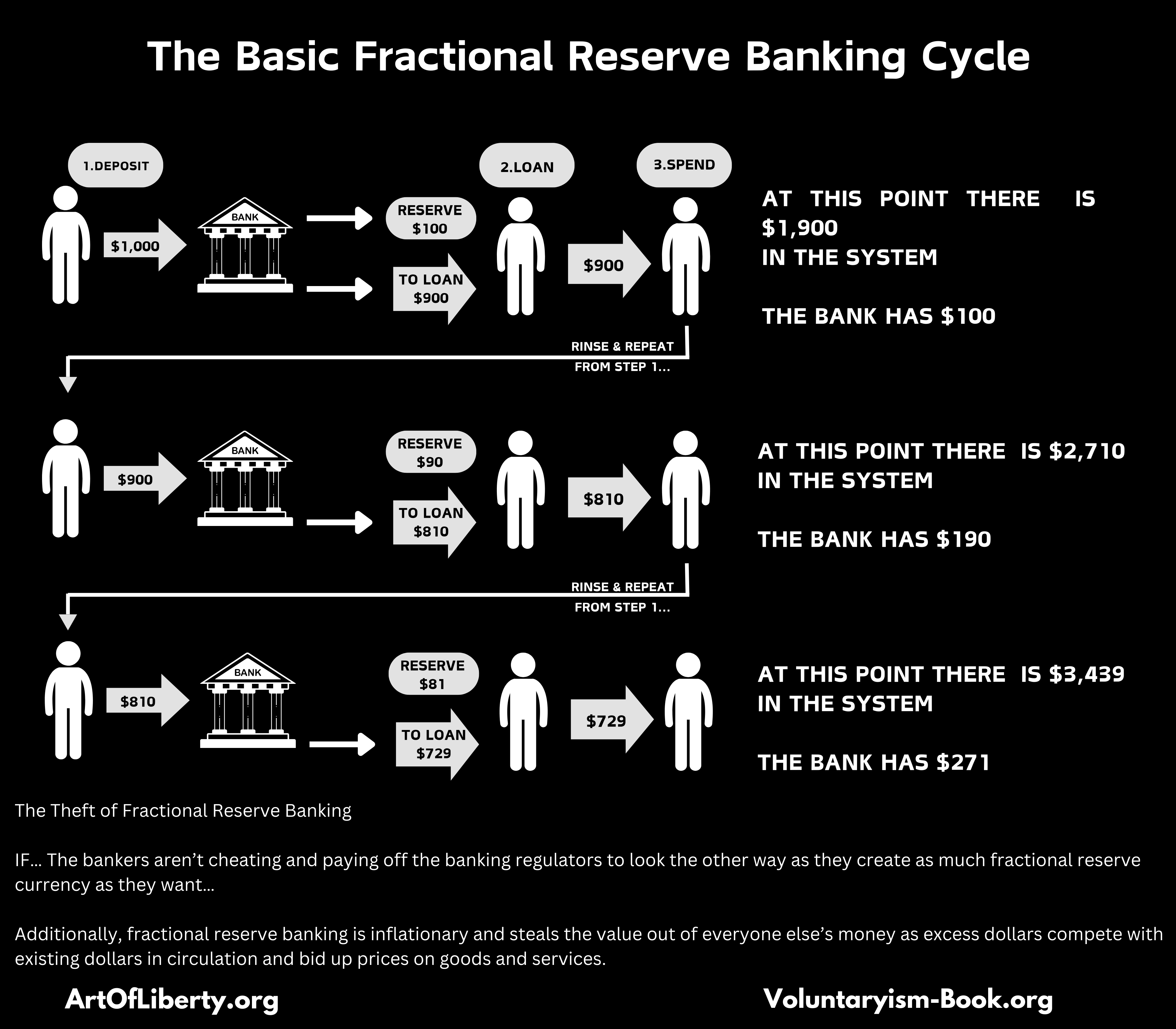 The Basic Fractional Reserve Banking Cycle

1.DEPOSIT

$1,000

BANK

RESERVE $100

TO LOAN $900

2.LOAN

$900

3.SPEND

AT THIS POINT THERE IS $1,900 IN THE SYSTEM

THE BANK HAS $100

RINSE & REPEAT FROM STEP 1...

$900

BANK

RESERVE $90

TO LOAN $810

$810

AT THIS POINT THERE IS $2,710 IN THE SYSTEM

THE BANK HAS $190

RINSE & REPEAT FROM STEP 1...

$810

BANK

RESERVE $81

TO LOAN $729

$729

AT THIS POINT THERE IS $3,439 IN THE SYSTEM

THE BANK HAS $271

The Theft of Fractional Reserve Banking

IF... The bankers aren't cheating and paying off the banking regulators to look the other way as they create as much fractional reserve currency as they want...

Additionally, fractional reserve banking is inflationary and steals the value out of everyone else's money as excess dollars compete with existing dollars in circulation and bid up prices on goods and services.

ArtOfLiberty.org

Voluntaryism-Book.org